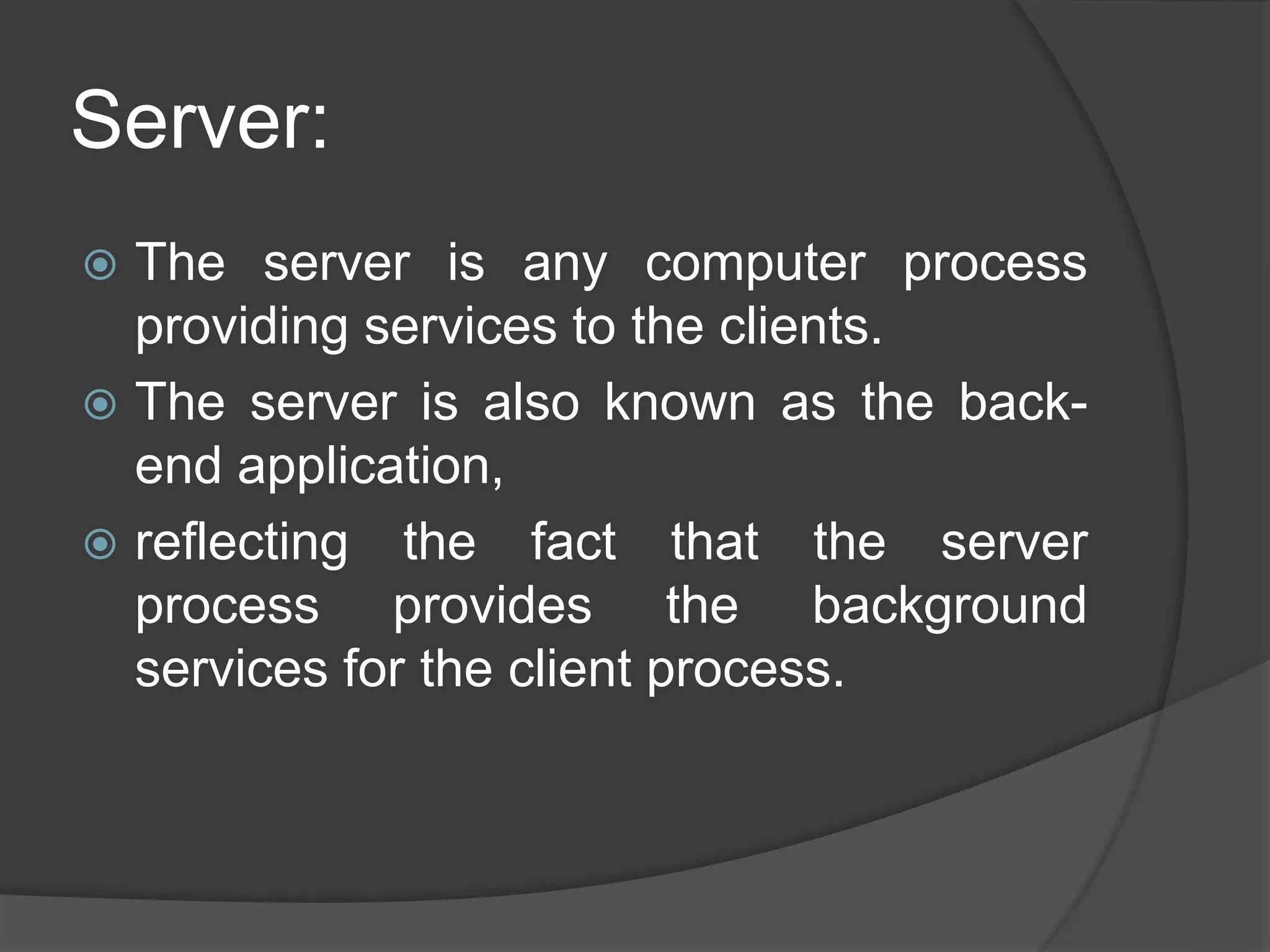 Server:

The server is any computer process providing services to the clients.

The server is also known as the back-end application,

reflecting the fact that the server process provides the background services for the client process.